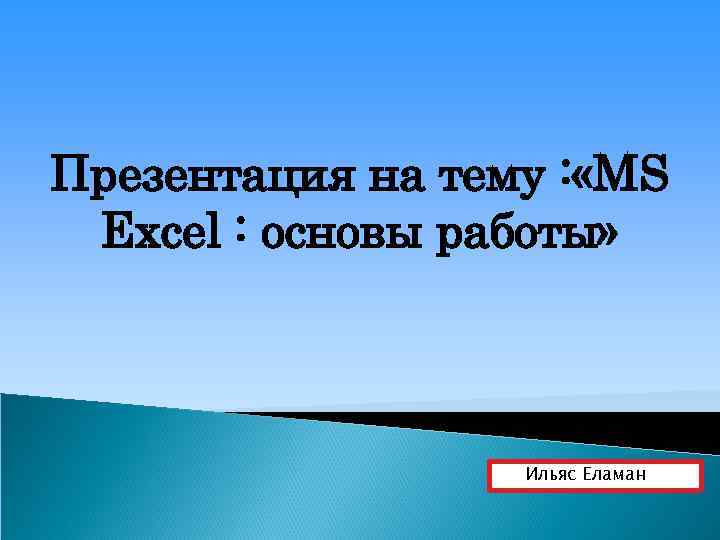 Презентация на тему :«MS Excel : основы работы»

Ильяс Еламан